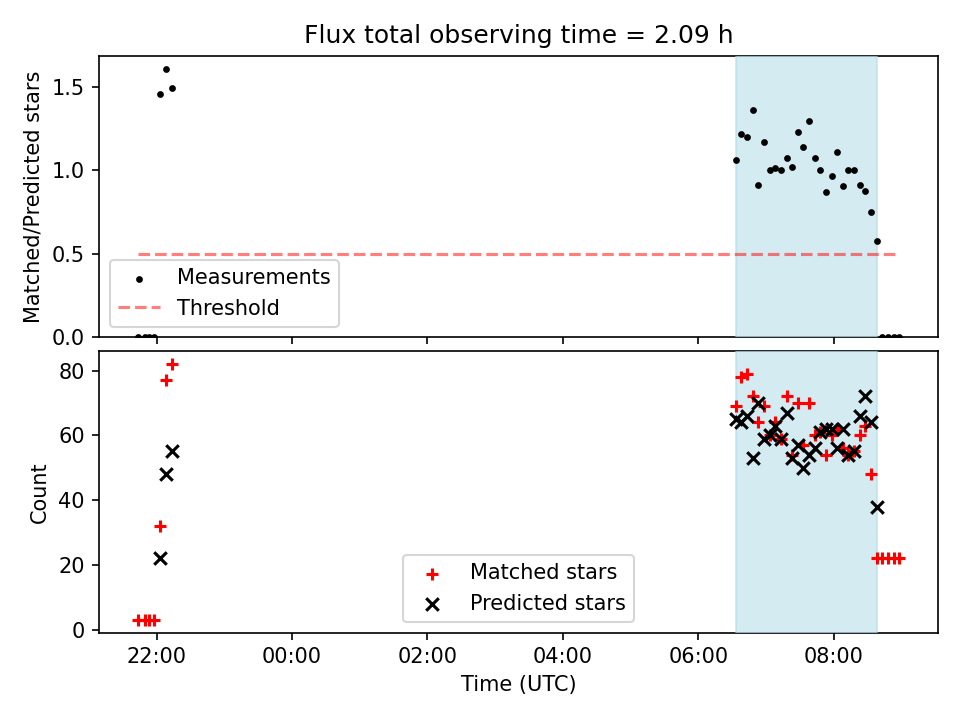 Flux total observing time = 2.09 h

Matched/Predicted stars

1.5
1.0
0.5
0.0

Measurements
Threshold

Count

80
60
40
20
0

Matched stars
Predicted stars

22:00
00:00
02:00
04:00
06:00
08:00

Time (UTC)